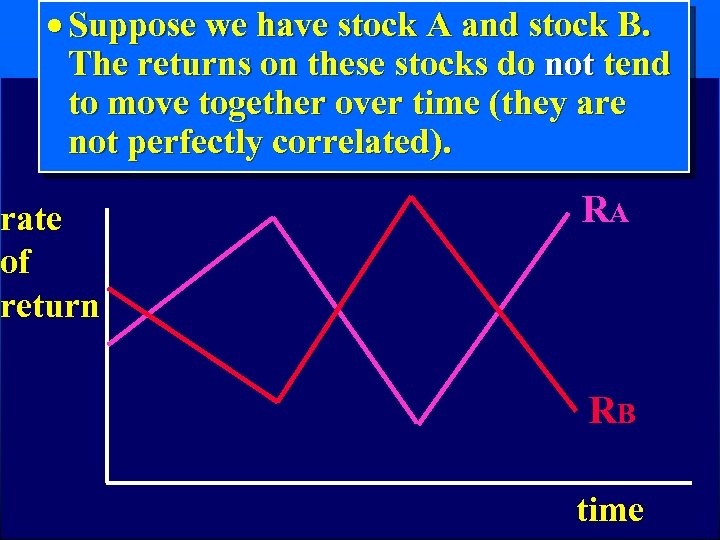 • Suppose we have stock A and stock B. The returns on these stocks do not tend to move together over time (they are not perfectly correlated).

rate of return

$R_A$

$R_B$

time